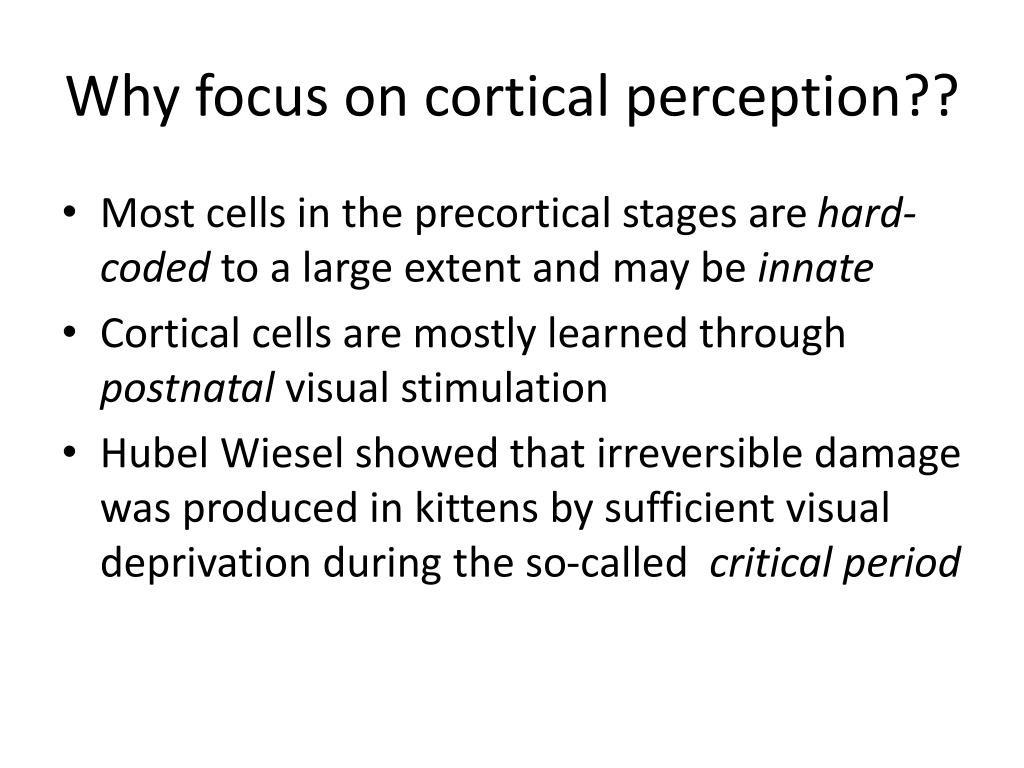 Why focus on cortical perception??

• Most cells in the precortical stages are hard-coded to a large extent and may be innate

• Cortical cells are mostly learned through postnatal visual stimulation

• Hubel Wiesel showed that irreversible damage was produced in kittens by sufficient visual deprivation during the so-called critical period